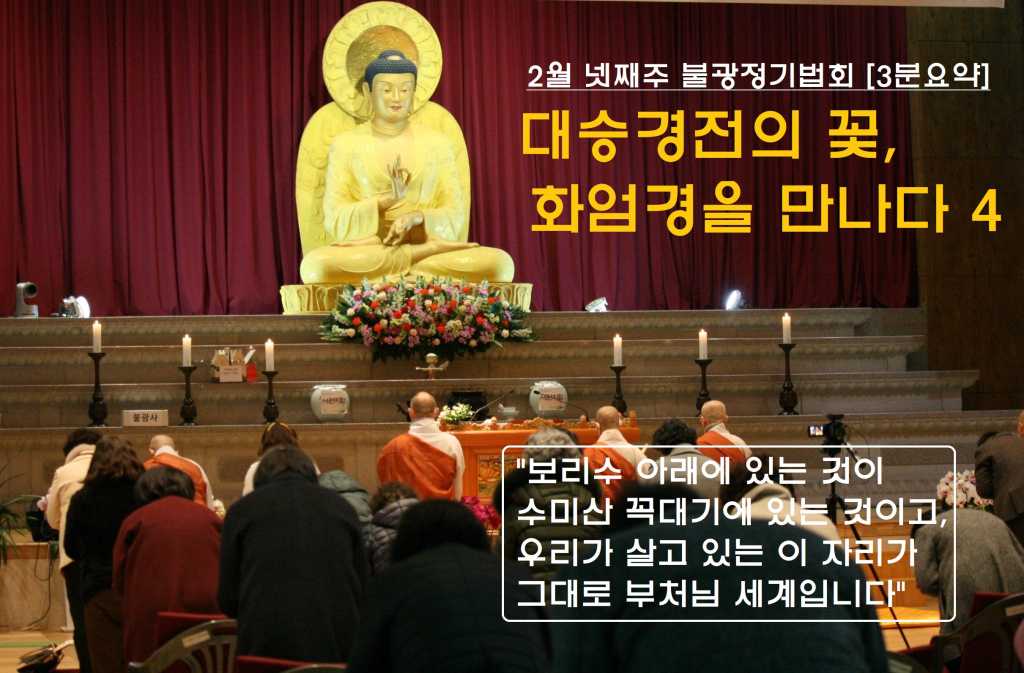 2월 넷째주 불광정기법회 [3분요약]

대승경전의 꽃,
화엄경을 만나다 4

불광사

"보리수 아래에 있는 것이 수미산 꼭대기에 있는 것이고, 우리가 살고 있는 이 자리가 그대로 부처님 세계입니다"